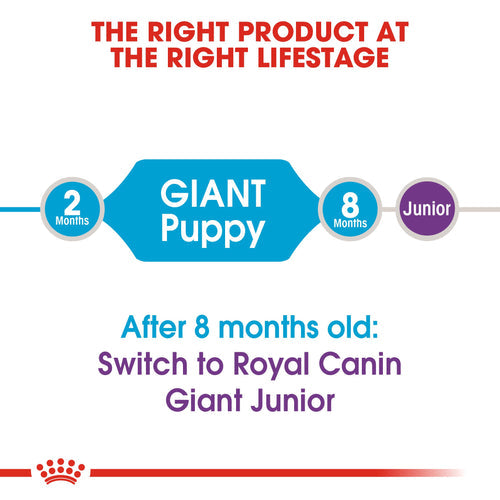 THE RIGHT PRODUCT AT THE RIGHT LIFESTAGE

2 Months

GIANT Puppy

8 Months

Junior

After 8 months old:
Switch to Royal Canin Giant Junior